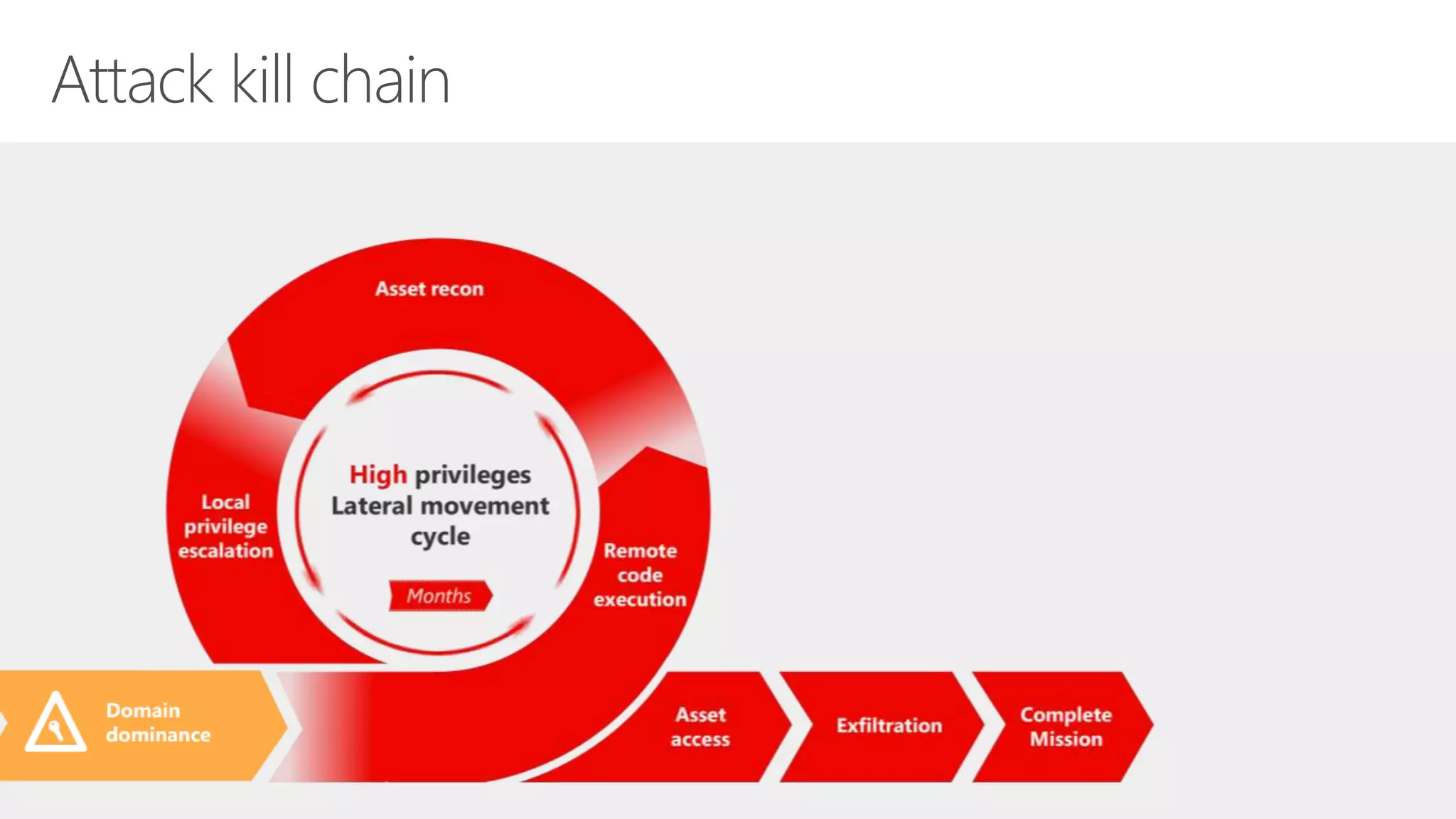 Attack kill chain

Asset recon

Local privilege escalation

High privileges Lateral movement cycle

Months

Remote code execution

Domain dominance

Asset access

Exfiltration

Complete Mission